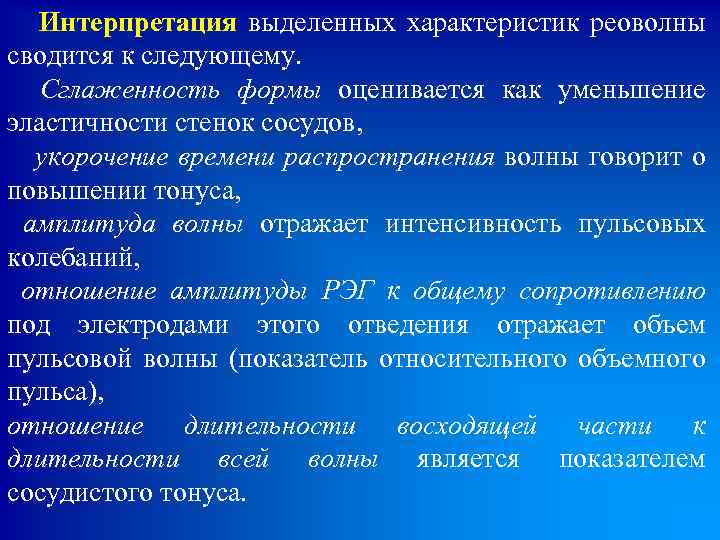 Интерпретация выделенных характеристик реоволны сводится к следующему.

Сглаженность формы оценивается как уменьшение эластичности стенок сосудов,

укорочение времени распространения волны говорит о повышении тонуса,

амплитуда волны отражает интенсивность пульсовых колебаний,

отношение амплитуды РЭГ к общему сопротивлению под электродами этого отведения отражает объем пульсовой волны (показатель относительного объемного пульса),

отношение длительности восходящей части к длительности всей волны является показателем сосудистого тонуса.